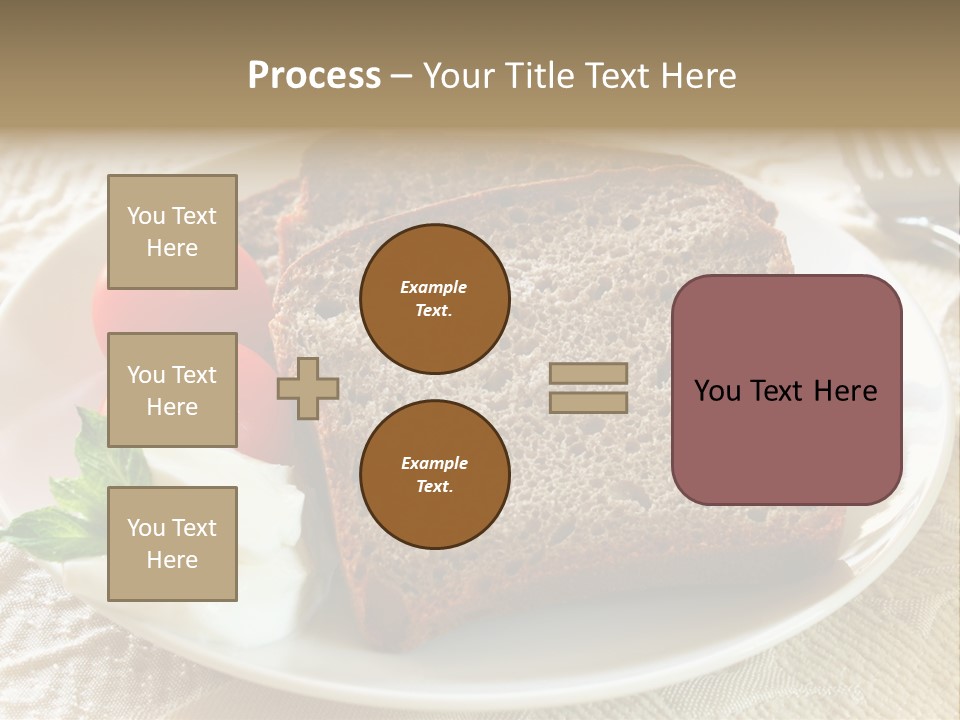 Process – Your Title Text Here

You Text Here

You Text Here

You Text Here

Example Text.

Example Text.

You Text Here